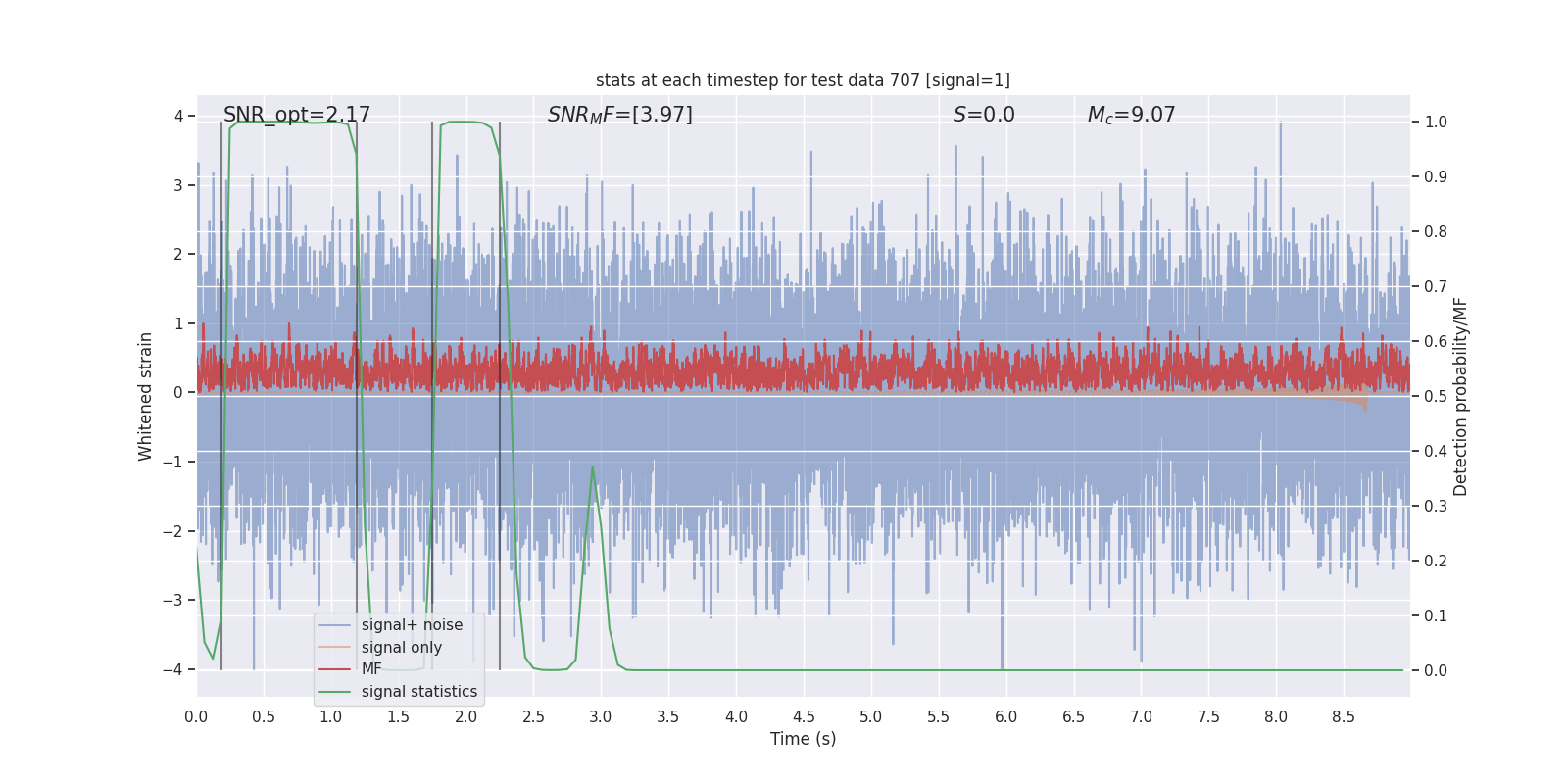 stats at each timestep for test data 707 [signal=1]

SNR_opt=2.17

$SNR_{M}F$=[3.97]

$S$=0.0

$M_c$=9.07

4
3
2
1
0
−1
−2
−3
−4

Whitened strain

1.0
0.9
0.8
0.7
0.6
0.5
0.4
0.3
0.2
0.1
0.0

Detection probability/MF

signal+ noise
signal only
MF
signal statistics

0.0 0.5 1.0 1.5 2.0 2.5 3.0 3.5 4.0 4.5 5.0 5.5 6.0 6.5 7.0 7.5 8.0 8.5

Time (s)